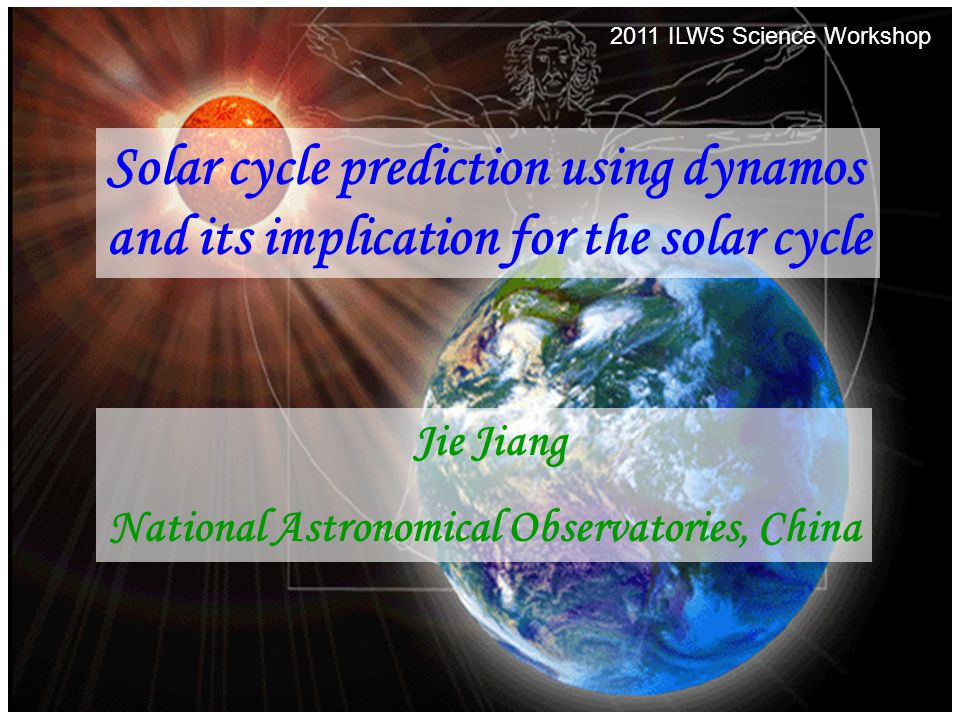 2011 ILWS Science Workshop

Solar cycle prediction using dynamos and its implication for the solar cycle

Jie Jiang

National Astronomical Observatories, China